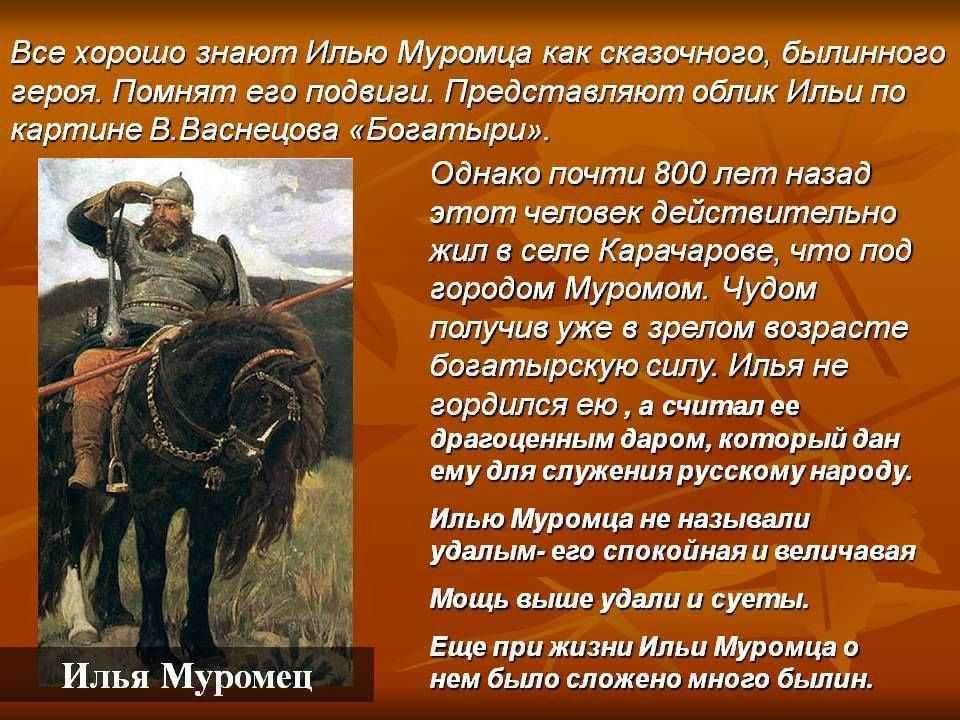 Все хорошо знают Илью Муромца как сказочного, былинного героя. Помнят его подвиги. Представляют облик Ильи по картине В.Васнецова «Богатыри».

Однако почти 800 лет назад этот человек действительно жил в селе Карачарове, что под городом Муромом. Чудом получив уже в зрелом возрасте богатырскую силу. Илья не гордился ею , а считал ее драгоценным даром, который дан ему для служения русскому народу.

Илью Муромца не называли удалым- его спокойная и величавая

Мощь выше удали и суеты.

Еще при жизни Ильи Муромца о нем было сложено много былин.

Илья Муромец